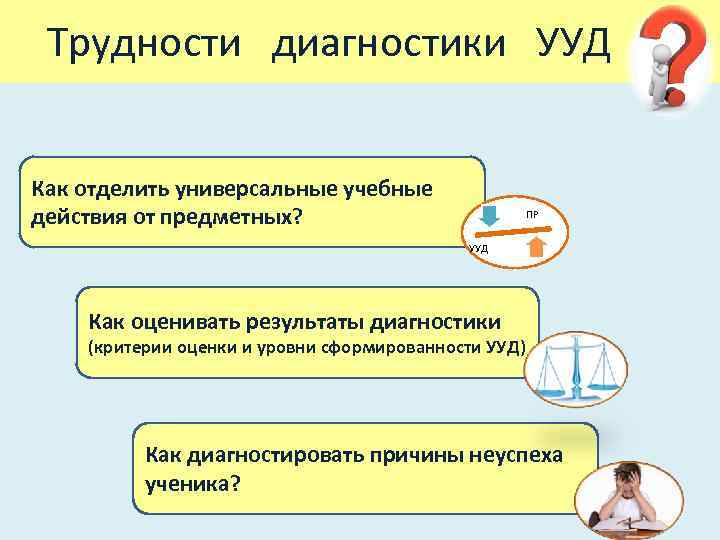 Трудности диагностики УУД

Как отделить универсальные учебные действия от предметных?

ПР

УУД

Как оценивать результаты диагностики (критерии оценки и уровни сформированности УУД)

Как диагностировать причины неуспеха ученика?